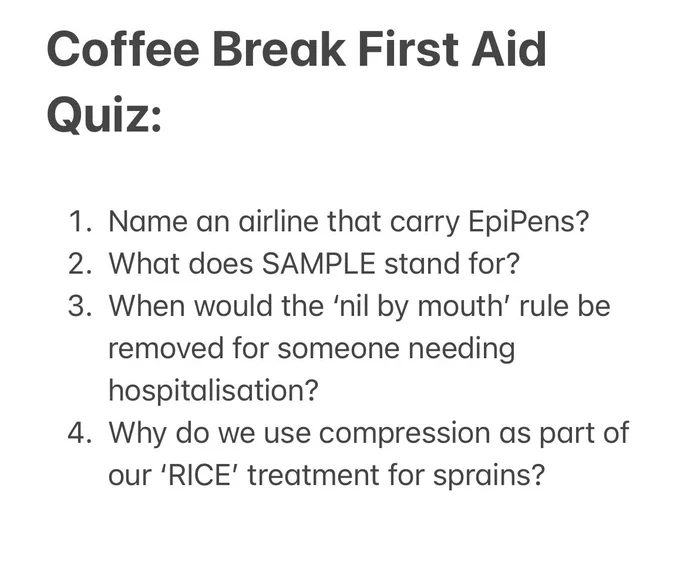 Coffee Break First Aid Quiz:

1. Name an airline that carry EpiPens?
2. What does SAMPLE stand for?
3. When would the ‘nil by mouth’ rule be removed for someone needing hospitalisation?
4. Why do we use compression as part of our ‘RICE’ treatment for sprains?